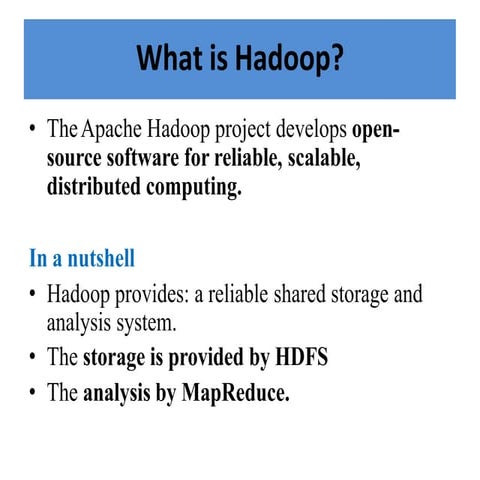 What is Hadoop?

• The Apache Hadoop project develops open-source software for reliable, scalable, distributed computing.

In a nutshell

• Hadoop provides: a reliable shared storage and analysis system.
• The storage is provided by HDFS
• The analysis by MapReduce.